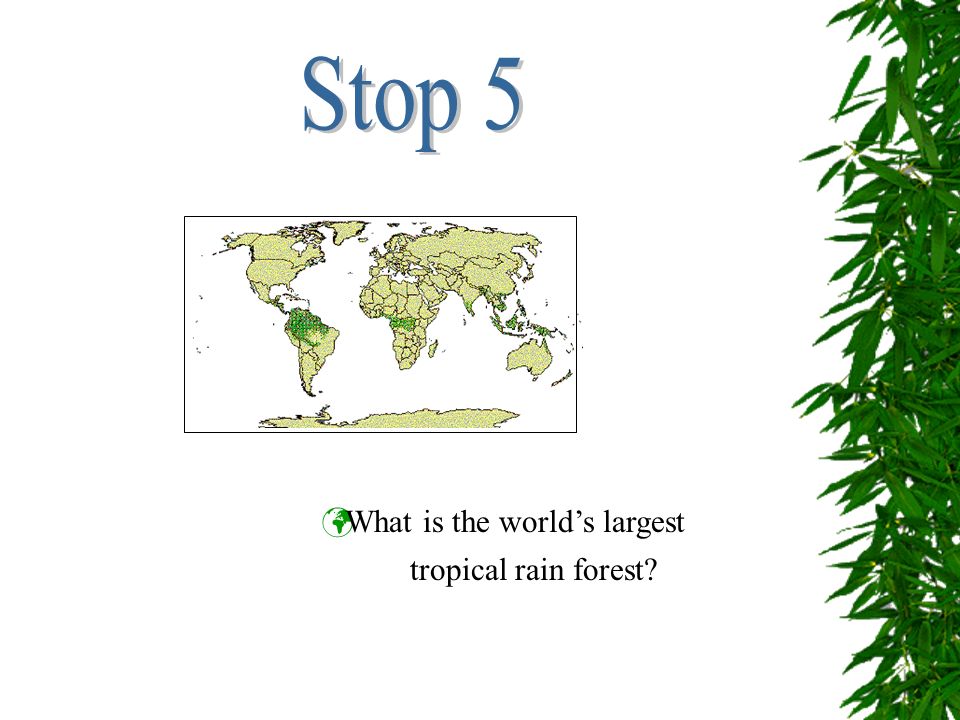 Stop 5

What is the world’s largest tropical rain forest?